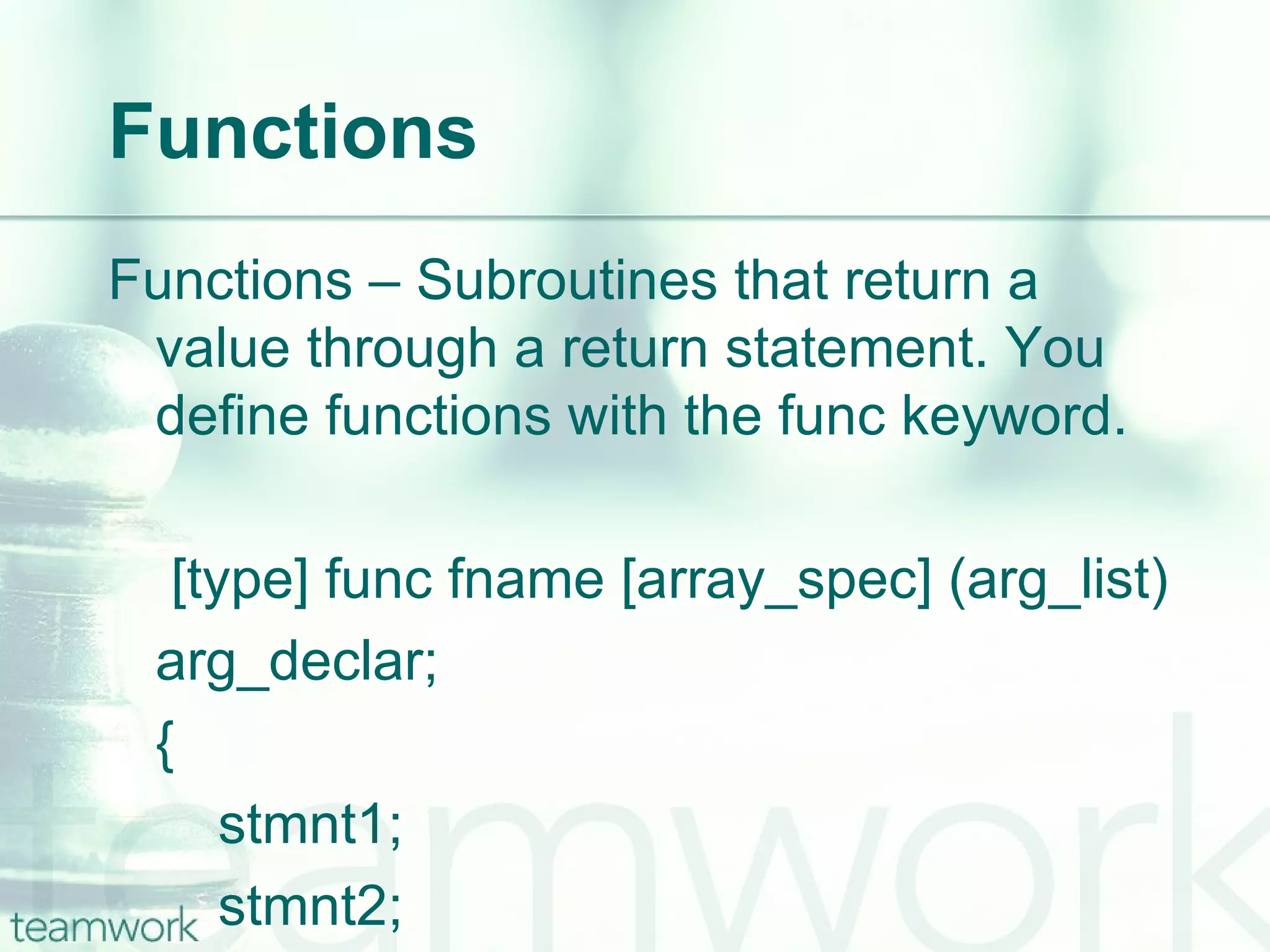 Functions

Functions – Subroutines that return a value through a return statement. You define functions with the func keyword.

[type] func fname [array_spec] (arg_list)

arg_declar;

{

stmnt1;

stmnt2;

teamwork

teamwork